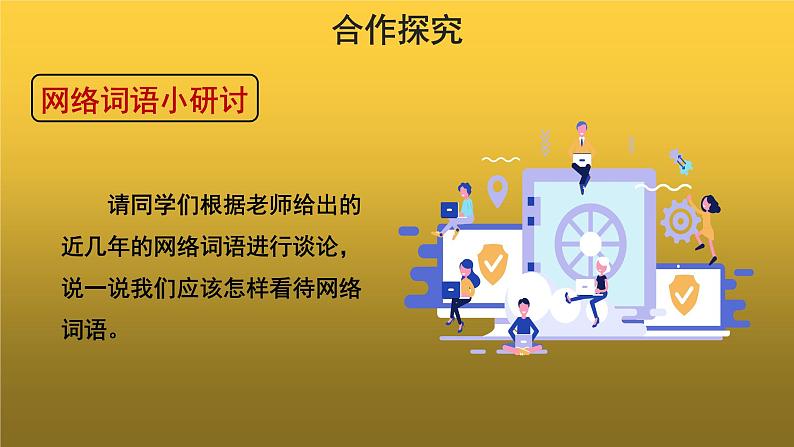 合作探究

网络词语小研讨

请同学们根据老师给出的近几年的网络词语进行谈论，说一说我们应该怎样看待网络词语。